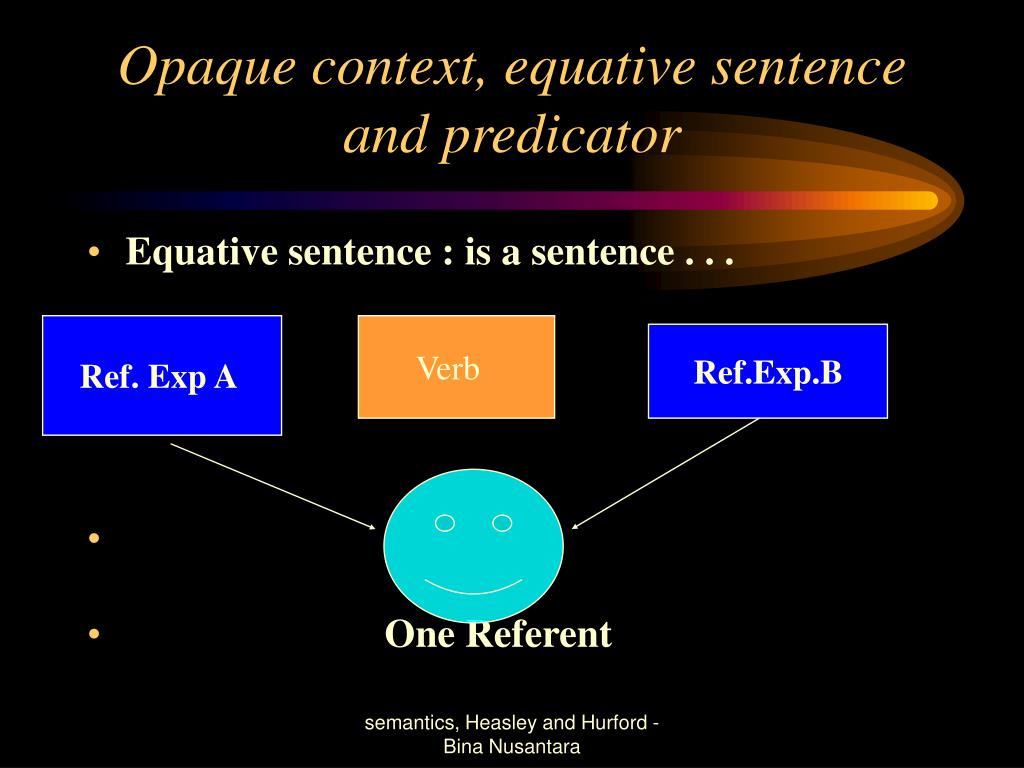 Opaque context, equative sentence and predicator

• Equative sentence : is a sentence . . .

Ref. Exp A

Verb

Ref.Exp.B

•

• One Referent

semantics, Heasley and Hurford - Bina Nusantara